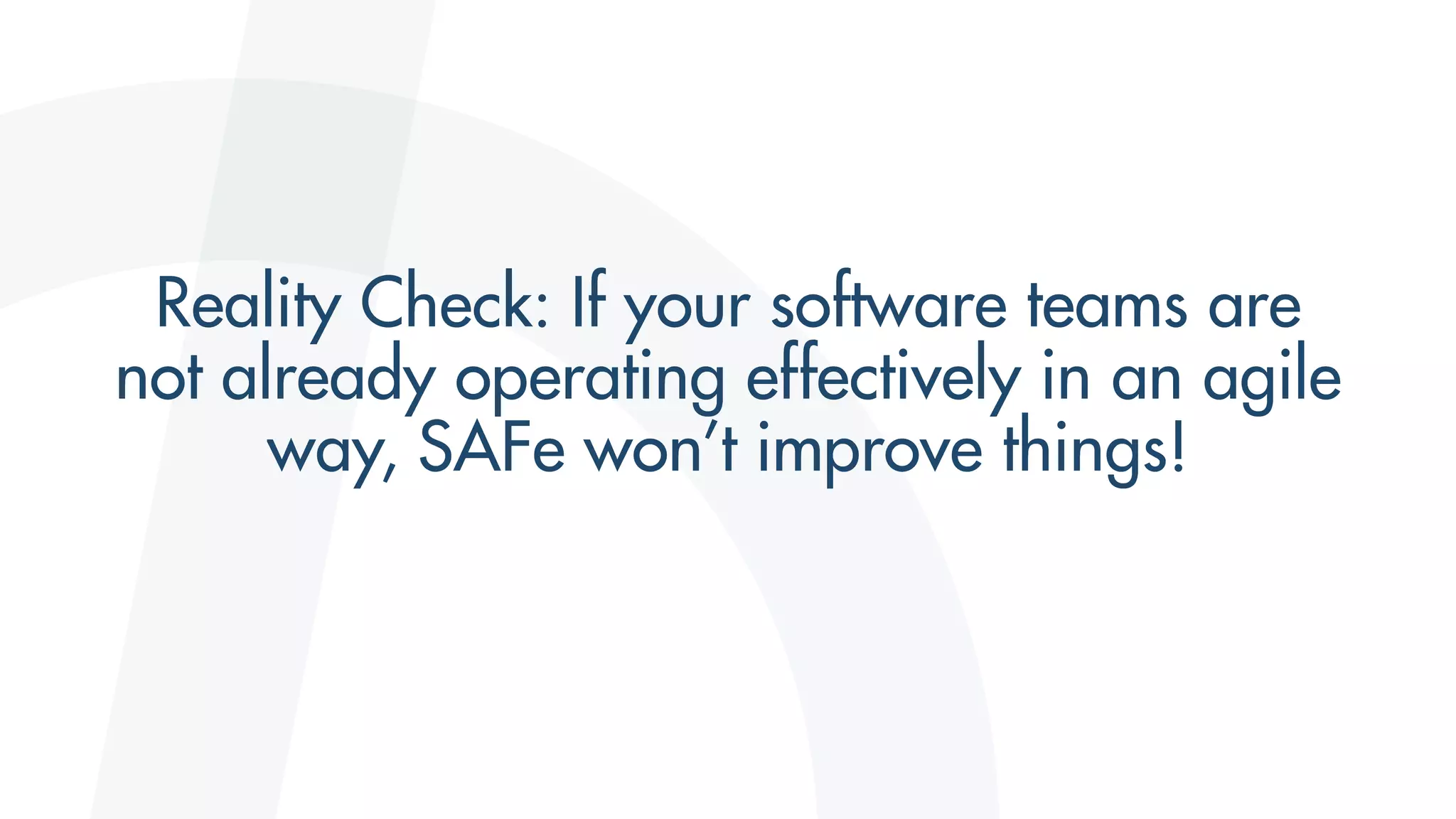 Reality Check: If your software teams are not already operating effectively in an agile way, SAFe won’t improve things!